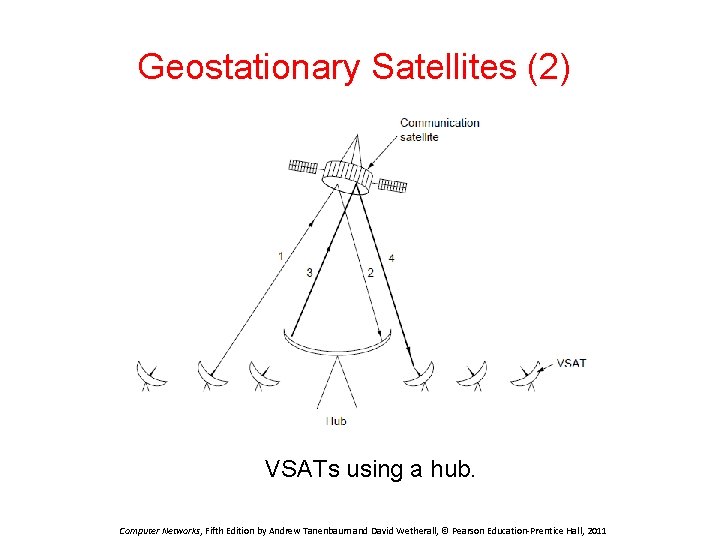 Geostationary Satellites (2)

Communication satellite

1

3

2

4

VSAT

Hub

VSATs using a hub.

Computer Networks, Fifth Edition by Andrew Tanenbaum and David Wetherall, © Pearson Education-Prentice Hall, 2011